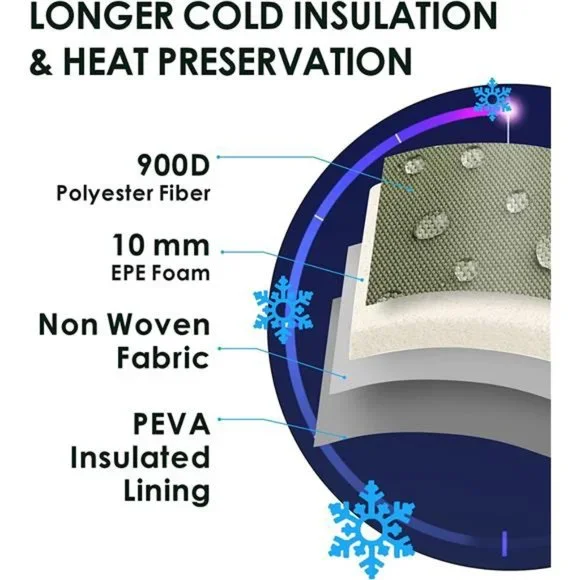 LONGER COLD INSULATION & HEAT PRESERVATION

900D
Polyester Fiber

10 mm
EPE Foam

Non Woven Fabric

PEVA Insulated Lining